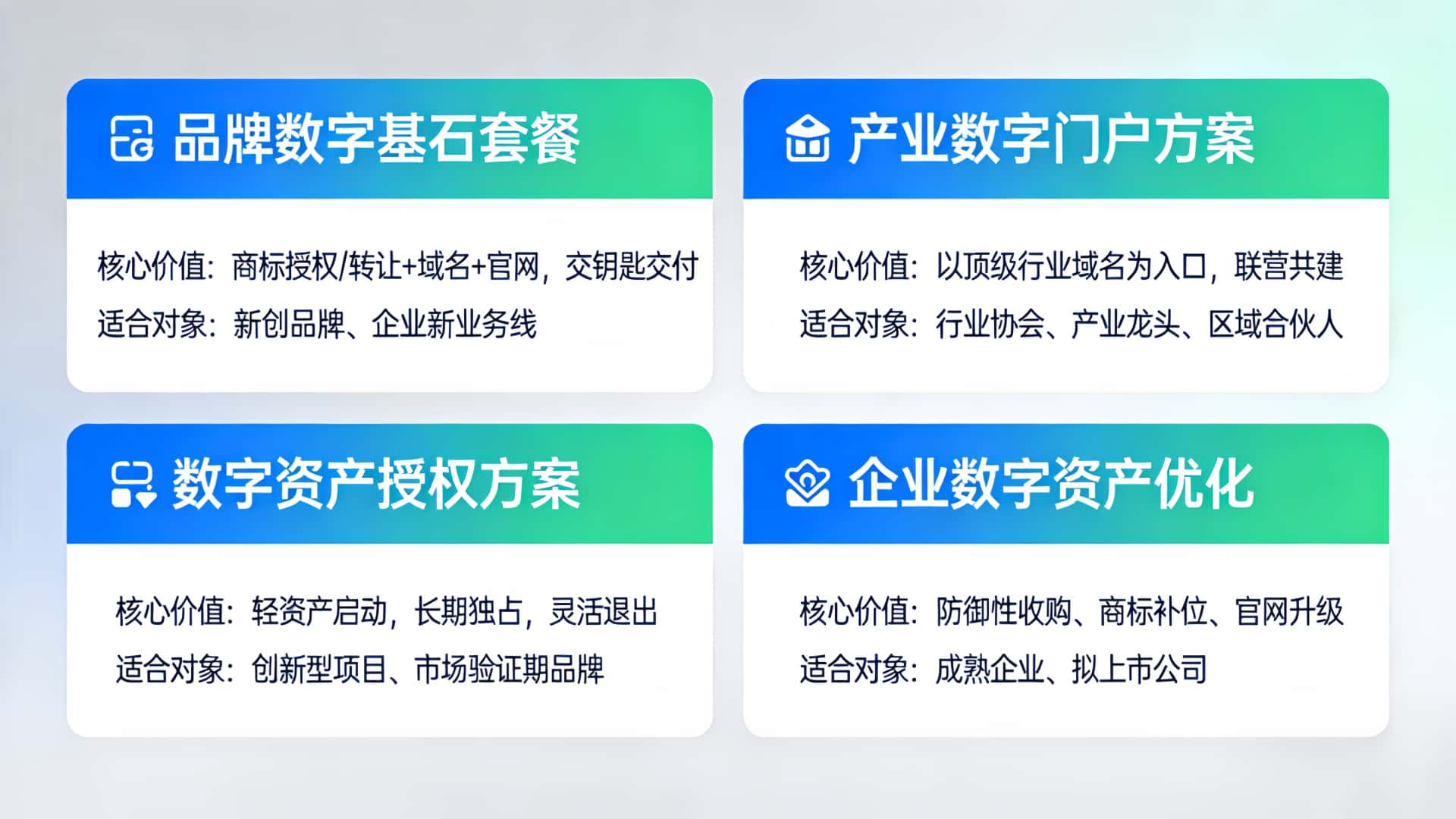 品牌数字基石套餐

核心价值：商标授权/转让+域名+官网，交钥匙交付
适合对象：新创品牌、企业新业务线

产业数字门户方案

核心价值：以顶级行业域名为入口，联营共建
适合对象：行业协会、产业龙头、区域合伙人

数字资产授权方案

核心价值：轻资产启动，长期独占，灵活退出
适合对象：创新型项目、市场验证期品牌

企业数字资产优化

核心价值：防御性收购、商标补位、官网升级
适合对象：成熟企业、拟上市公司